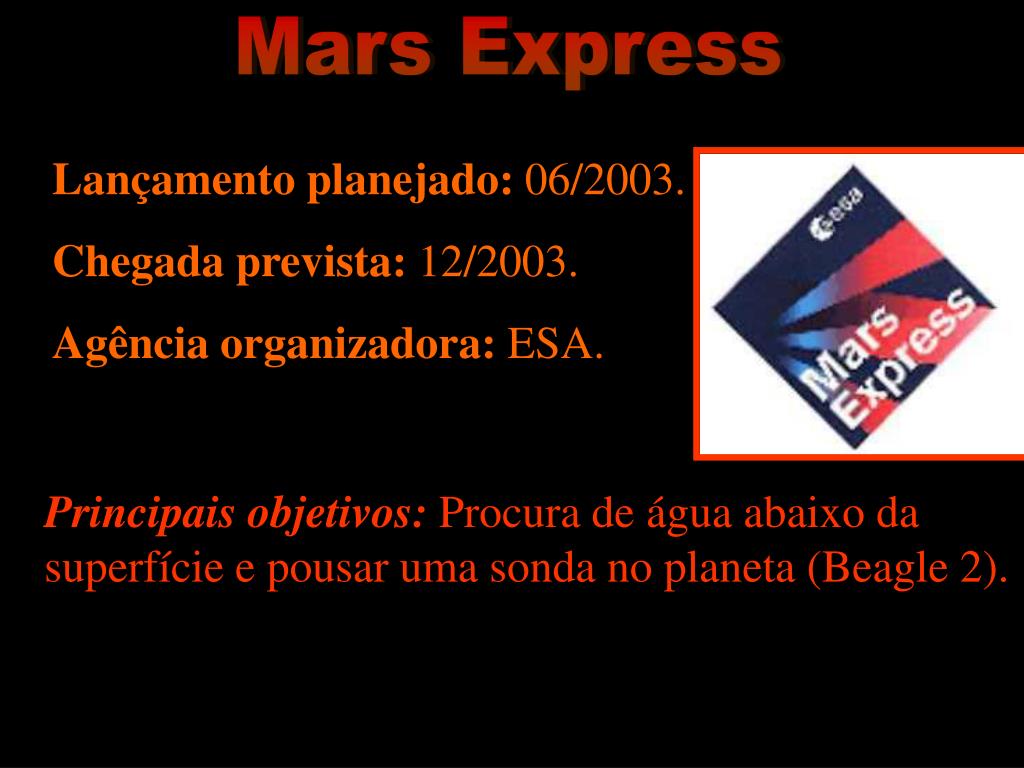 Mars Express

Lançamento planejado: 06/2003.

Chegada prevista: 12/2003.

Agência organizadora: ESA.

esa

Mars Express

Principais objetivos: Procura de água abaixo da superfície e pousar uma sonda no planeta (Beagle 2).